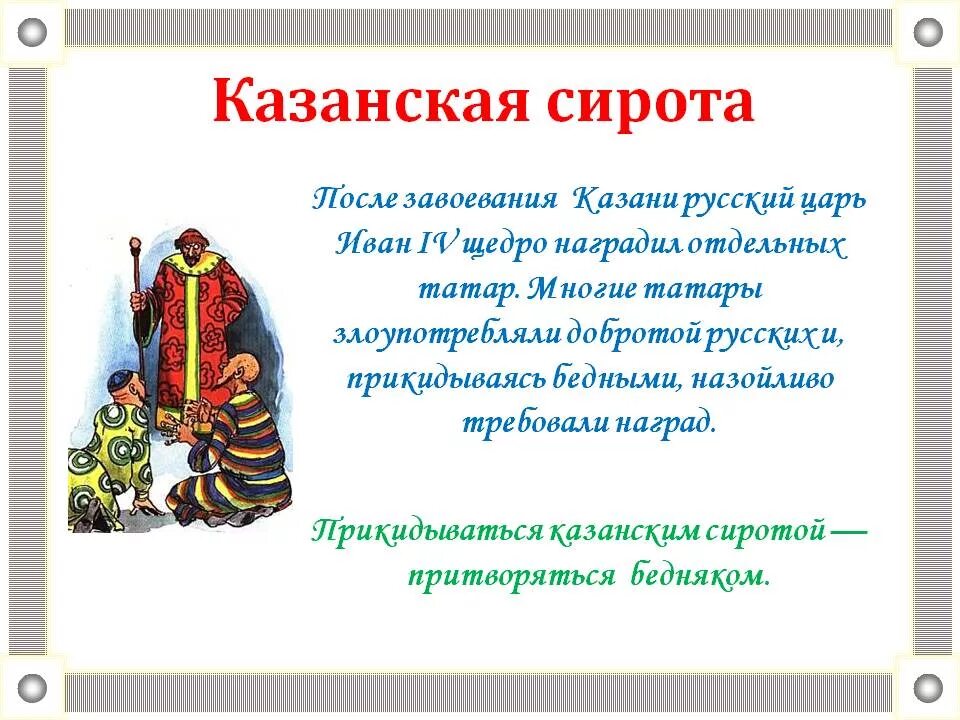 Казанская сирота

После завоевания Казани русский царь Иван IV щедро наградил отдельных татар. Многие татары злоупотребляли добротой русских и, прикидываясь бедными, назойливо требовали наград.

Прикидываться казанским сиротой — притворяться бедняком.